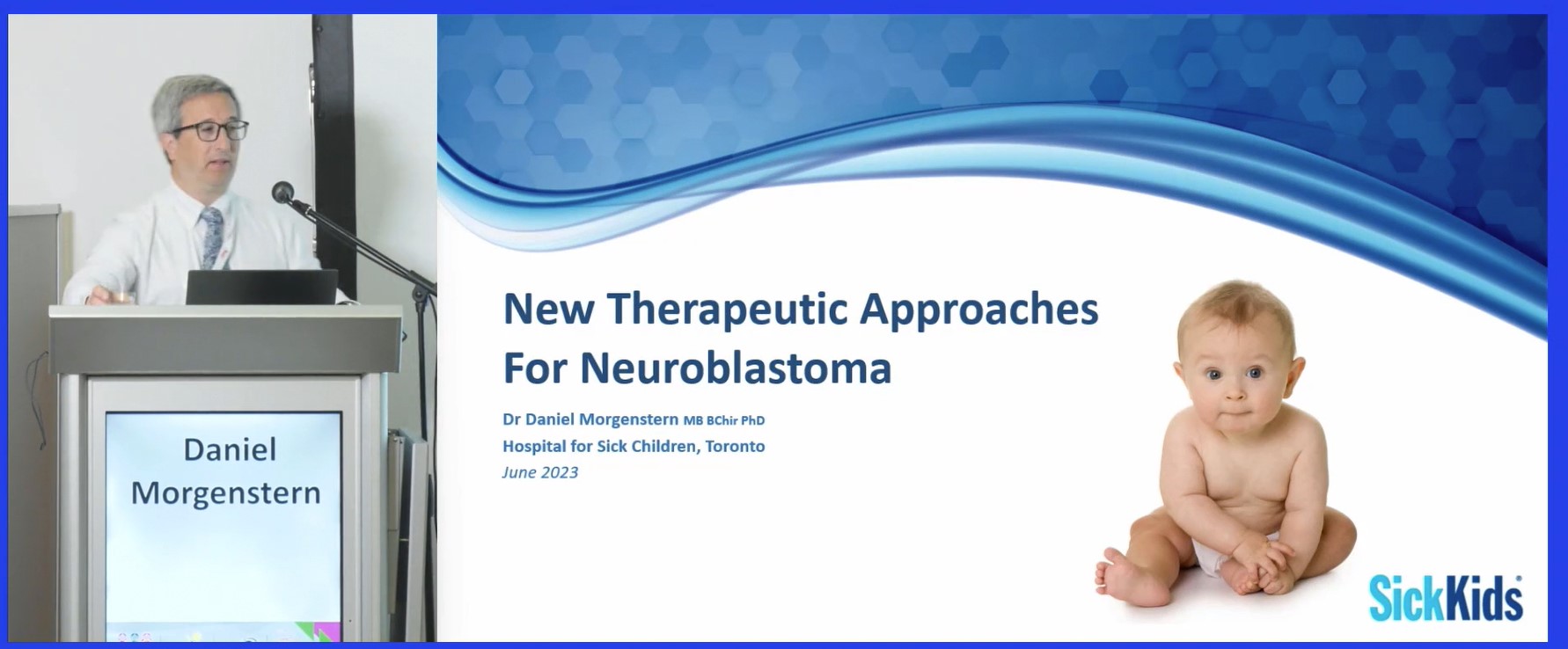 Daniel Morgenstern

New Therapeutic Approaches For Neuroblastoma

Dr Daniel Morgenstern MB BChir PhD
Hospital for Sick Children, Toronto
June 2023

SickKids